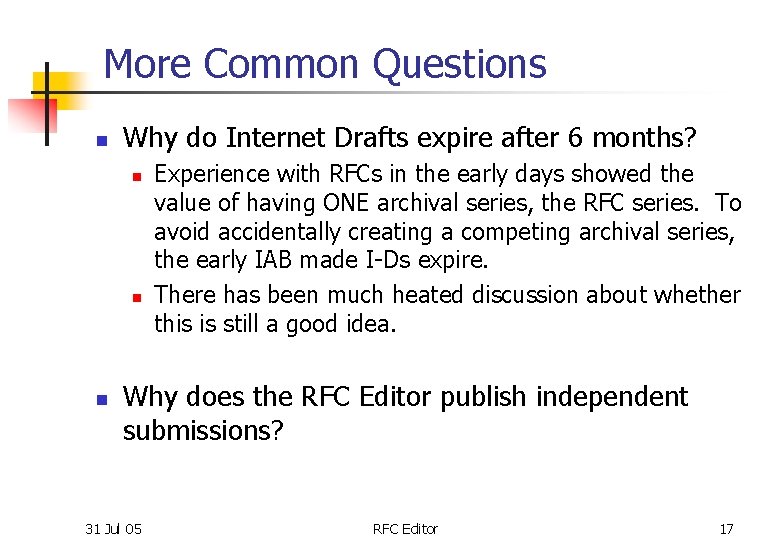 More Common Questions

Why do Internet Drafts expire after 6 months?

Experience with RFCs in the early days showed the value of having ONE archival series, the RFC series. To avoid accidentally creating a competing archival series, the early IAB made I-Ds expire.

There has been much heated discussion about whether this is still a good idea.

Why does the RFC Editor publish independent submissions?

31 Jul 05

RFC Editor

17